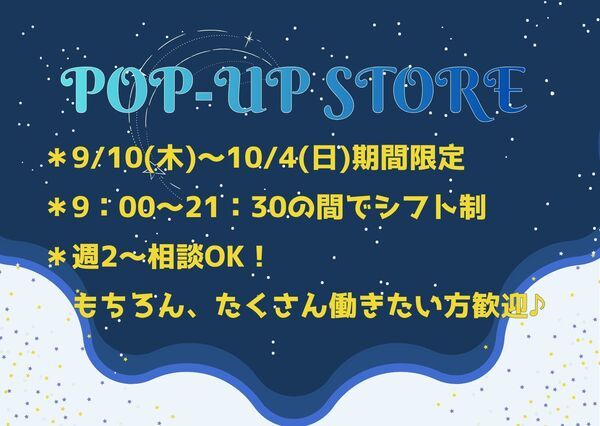 POP-UP STORE

＊9/10(木)～10/4(日)期間限定

＊9：00～21：30の間でシフト制

＊週2～相談OK！

もちろん、たくさん働きたい方歓迎♪